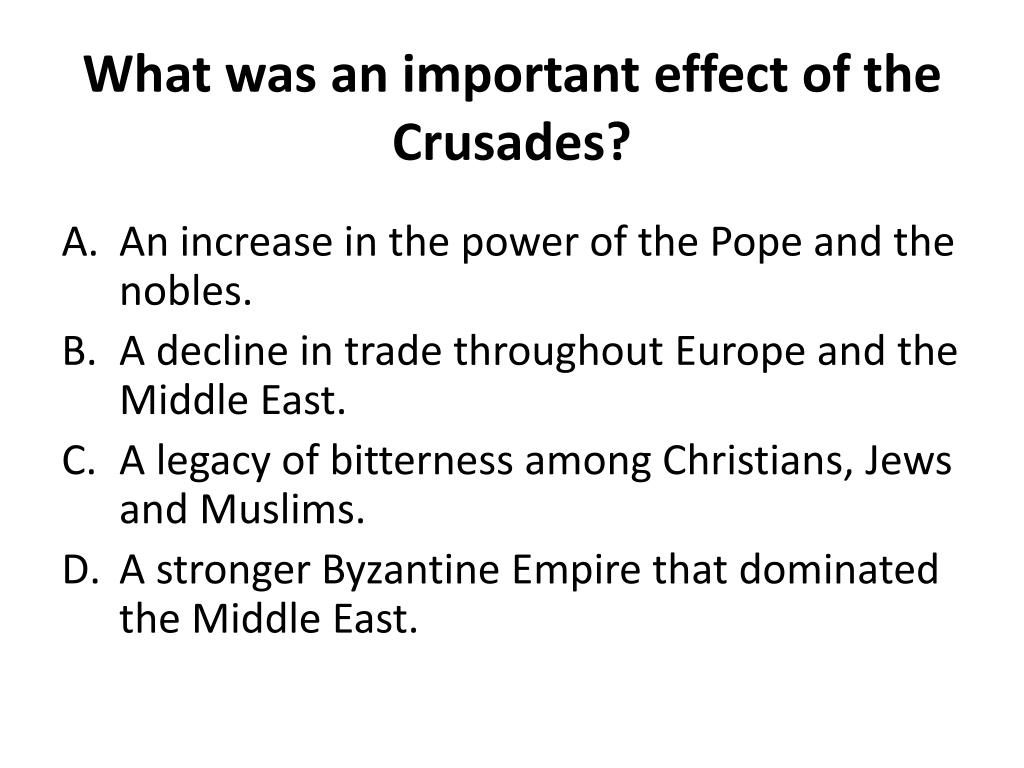 What was an important effect of the Crusades?

A. An increase in the power of the Pope and the nobles.
B. A decline in trade throughout Europe and the Middle East.
C. A legacy of bitterness among Christians, Jews and Muslims.
D. A stronger Byzantine Empire that dominated the Middle East.